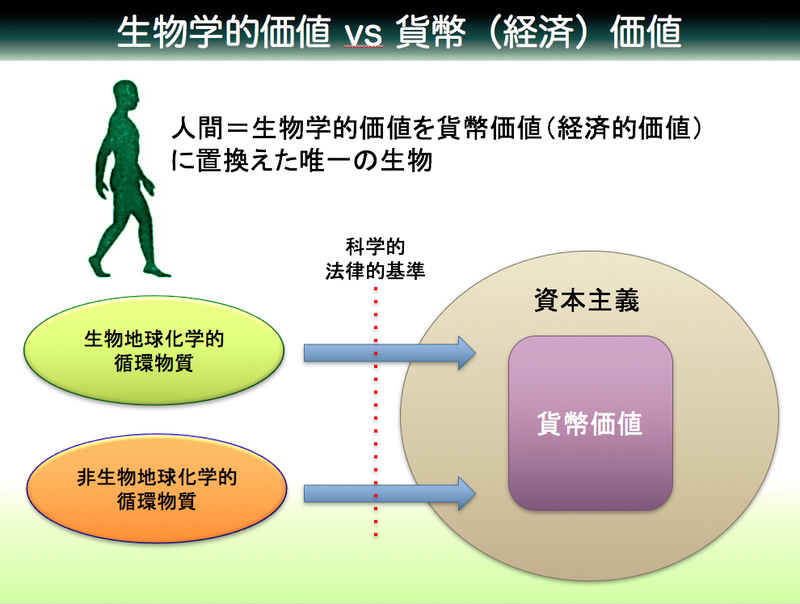 生物学的価値 vs 貨幣（経済）価値

人間＝生物学的価値を貨幣価値（経済的価値）に置換えた唯一の生物

科学的
法律的基準

生物地球化学的
循環物質

非生物地球化学的
循環物質

資本主義

貨幣価値